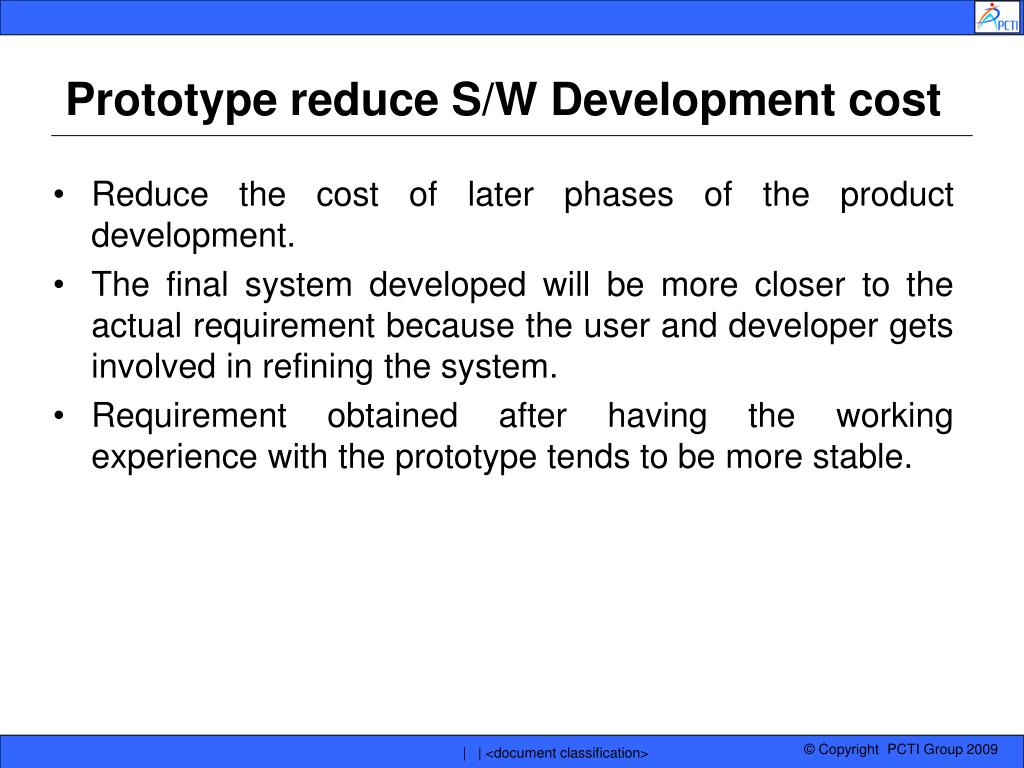 PCTI

Prototype reduce S/W Development cost

• Reduce the cost of later phases of the product development.
• The final system developed will be more closer to the actual requirement because the user and developer gets involved in refining the system.
• Requirement obtained after having the working experience with the prototype tends to be more stable.

| | <document classification>

© Copyright PCTI Group 2009